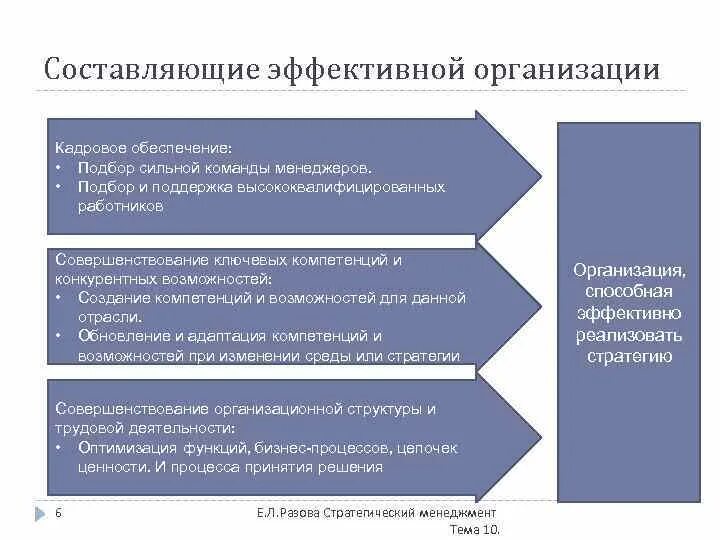 Составляющие эффективной организации

Кадровое обеспечение:
• Подбор сильной команды менеджеров.
• Подбор и поддержка высококвалифицированных работников

Совершенствование ключевых компетенций и конкурентных возможностей:
• Создание компетенций и возможностей для данной отрасли.
• Обновление и адаптация компетенций и возможностей при изменении среды или стратегии

Совершенствование организационной структуры и трудовой деятельности:
• Оптимизация функций, бизнес-процессов, цепочек ценности. И процесса принятия решения

Организация, способная эффективно реализовать стратегию

6

Е.Л.Разова Стратегический менеджмент Тема 10.